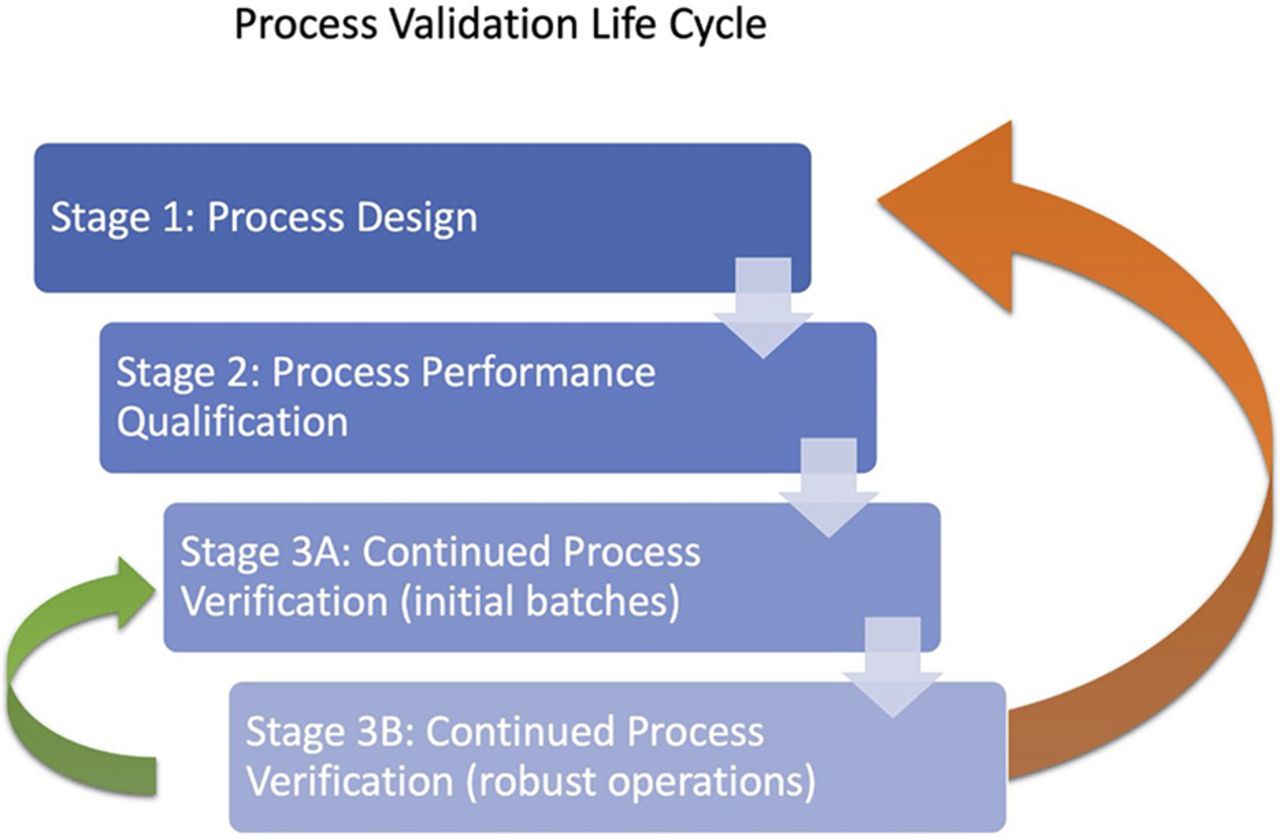 Process Validation Life Cycle

Stage 1: Process Design

Stage 2: Process Performance Qualification

Stage 3A: Continued Process Verification (initial batches)

Stage 3B: Continued Process Verification (robust operations)